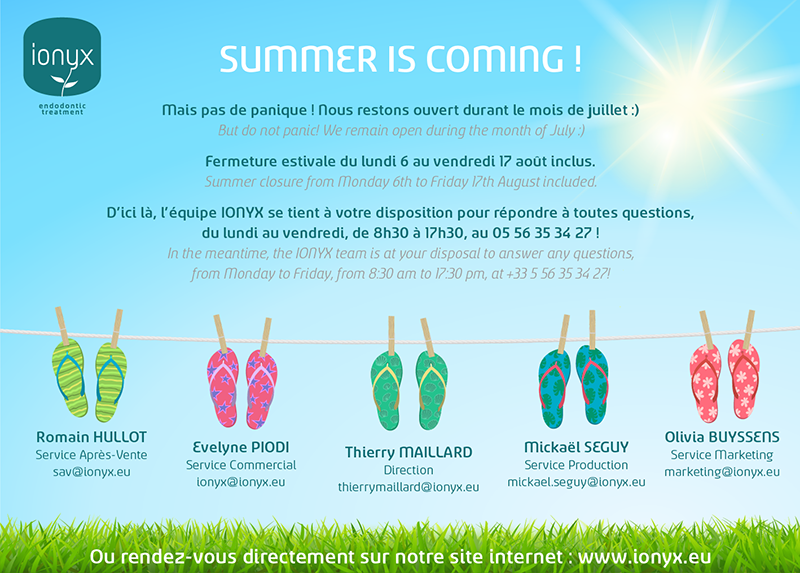 ionyx
endodontic treatment

SUMMER IS COMING !

Mais pas de panique ! Nous restons ouvert durant le mois de juillet :)
But do not panic! We remain open during the month of July :)

Fermeture estivale du lundi 6 au vendredi 17 août inclus.
Summer closure from Monday 6th to Friday 17th August included.

D'ici là, l'équipe IONYX se tient à votre disposition pour répondre à toutes questions, du lundi au vendredi, de 8h30 à 17h30, au 05 56 35 34 27 !
In the meantime, the IONYX team is at your disposal to answer any questions, from Monday to Friday, from 8:30 am to 17:30 pm, at +33 5 56 35 34 27!

Romain HULLOT
Service Après-Vente
sav@ionyx.eu

Evelyne PIODI
Service Commercial
ionyx@ionyx.eu

Thierry MAILLARD
Direction
thierrymaillard@ionyx.eu

Mickaël SEGUY
Service Production
mickael.seguy@ionyx.eu

Olivia BUYSSENS
Service Marketing
marketing@ionyx.eu

Ou rendez-vous directement sur notre site internet : www.ionyx.eu